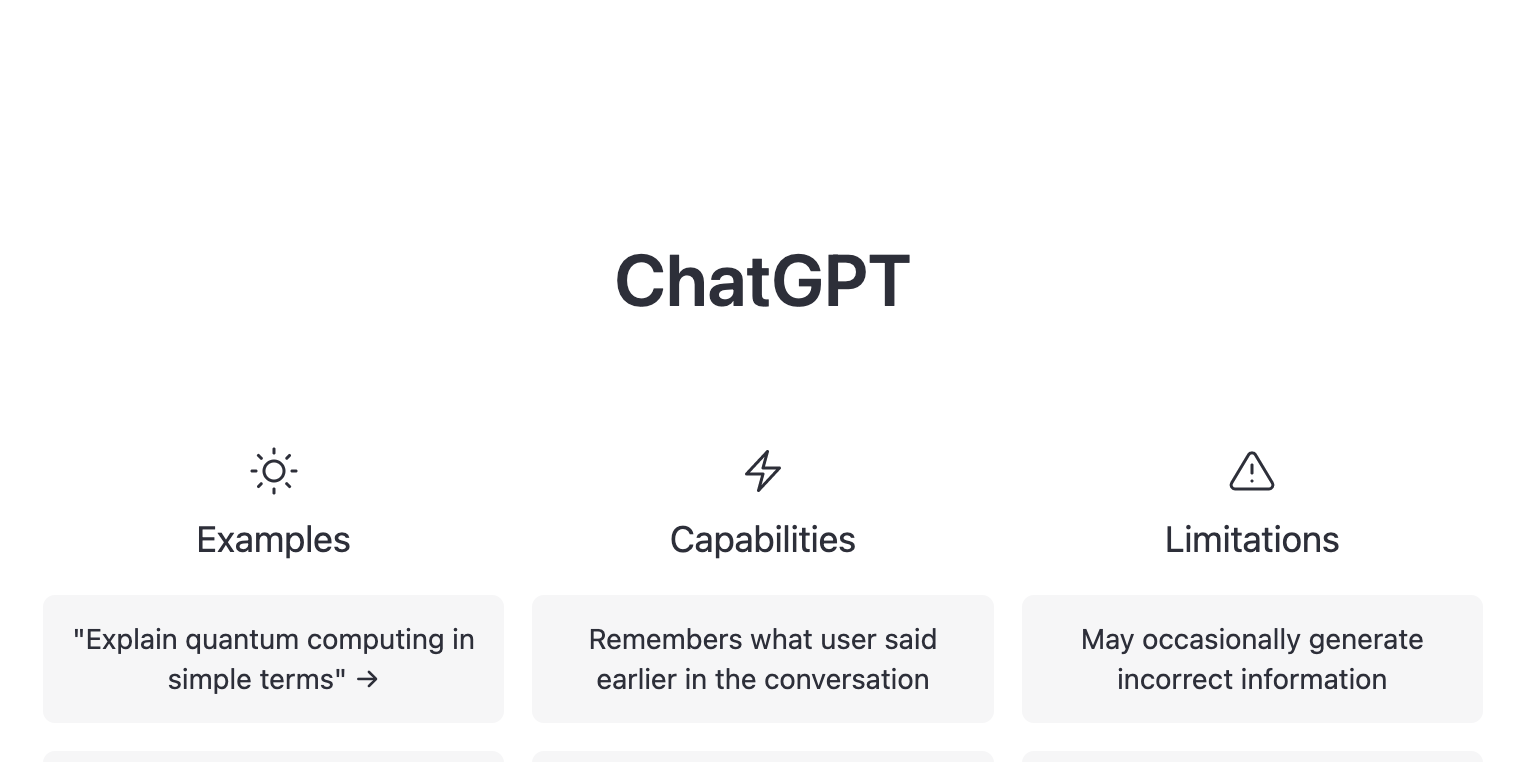 ChatGPT

Examples

"Explain quantum computing in simple terms" →

Capabilities

Remembers what user said earlier in the conversation

Limitations

May occasionally generate incorrect information